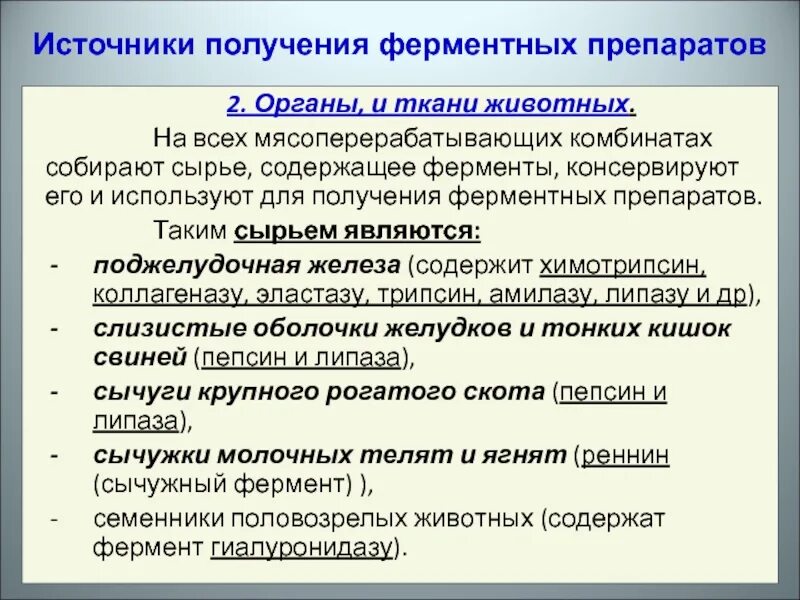 Источники получения ферментных препаратов

2. Органы, и ткани животных.

На всех мясоперерабатывающих комбинатах собирают сырье, содержащее ферменты, консервируют его и используют для получения ферментных препаратов.

Таким сырьем являются:

- поджелудочная железа (содержит химотрипсин, коллагеназу, эластазу, трипсин, амилазу, липазу и др),
- слизистые оболочки желудков и тонких кишок свиней (пепсин и липаза),
- сычуги крупного рогатого скота (пепсин и липаза),
- сычужки молочных телят и ягнят (реннин (сычужный фермент) ),
- семенники половозрелых животных (содержат фермент гиалуронидазу).